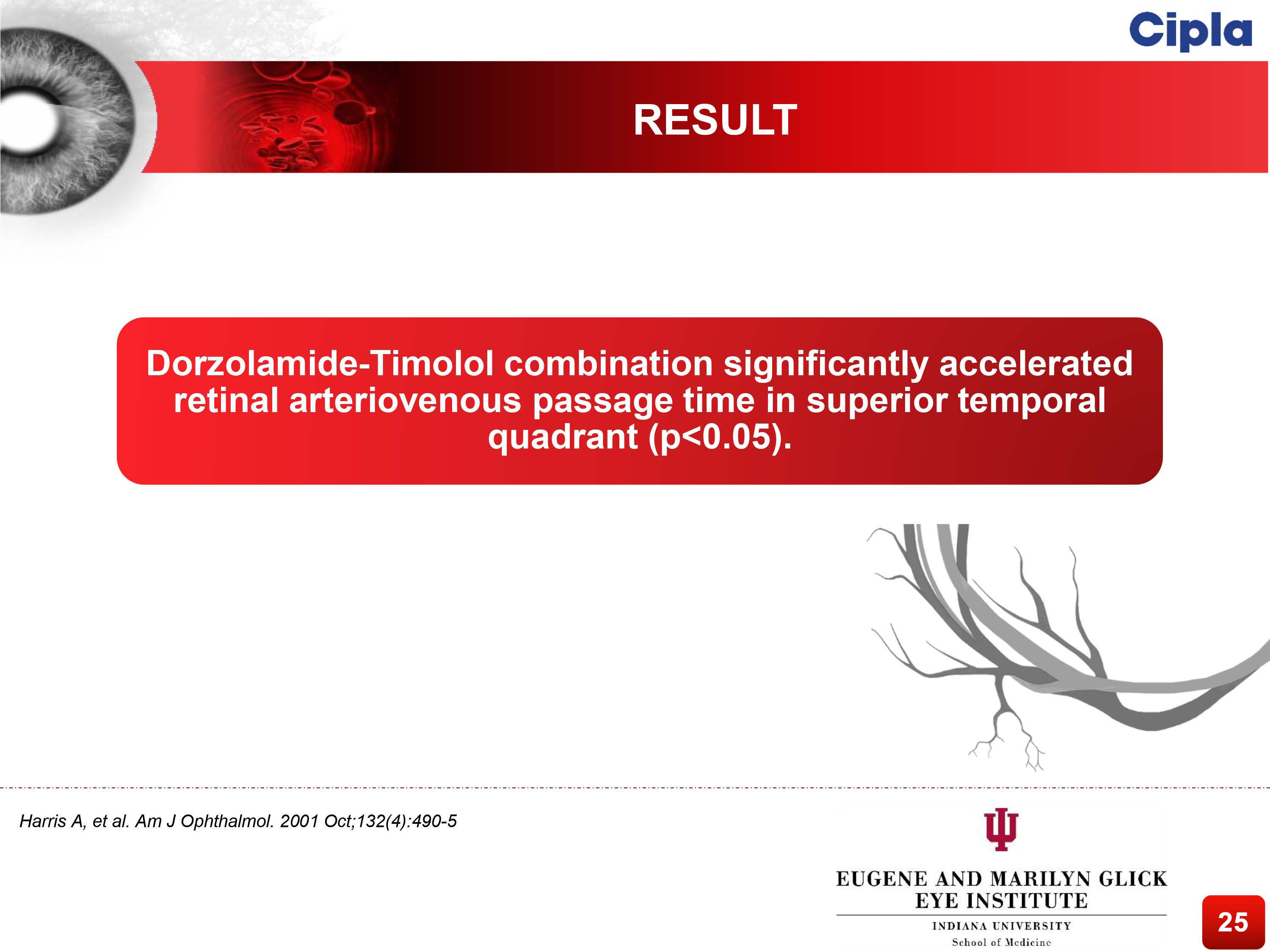 Cipla

RESULT

Dorzolamide-Timolol combination significantly accelerated retinal arteriovenous passage time in superior temporal quadrant (p<0.05).

Harris A, et al. Am J Ophthalmol. 2001 Oct;132(4):490-5

EUGENE AND MARILYN GLICK EYE INSTITUTE
INDIANA UNIVERSITY
School of Medicine

25